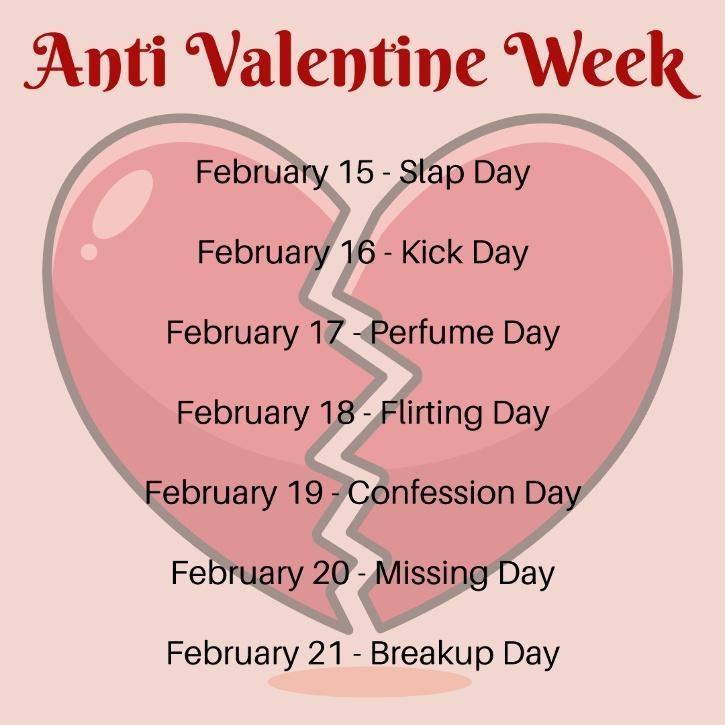 Anti Valentine Week

February 15 - Slap Day

February 16 - Kick Day

February 17 - Perfume Day

February 18 - Flirting Day

February 19 - Confession Day

February 20 - Missing Day

February 21 - Breakup Day